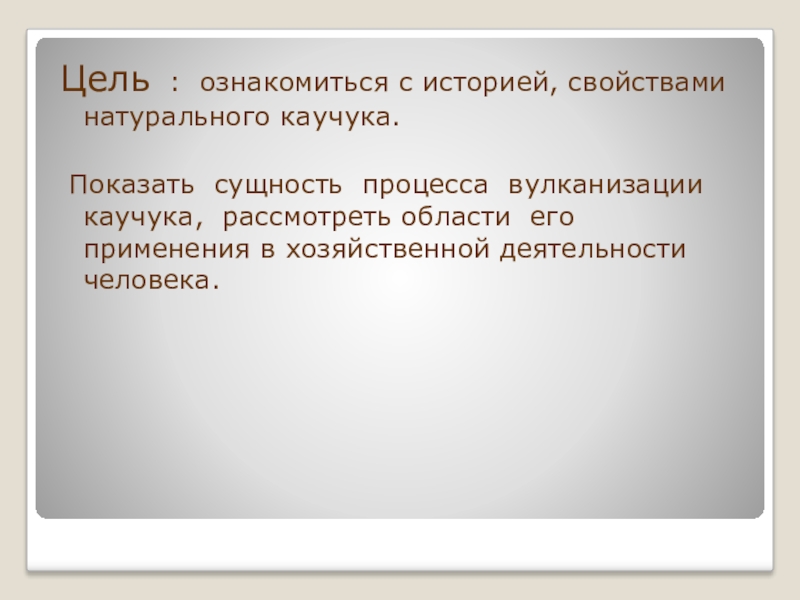 Цель : ознакомиться с историей, свойствами натурального каучука.

Показать сущность процесса вулканизации каучука, рассмотреть области его применения в хозяйственной деятельности человека.